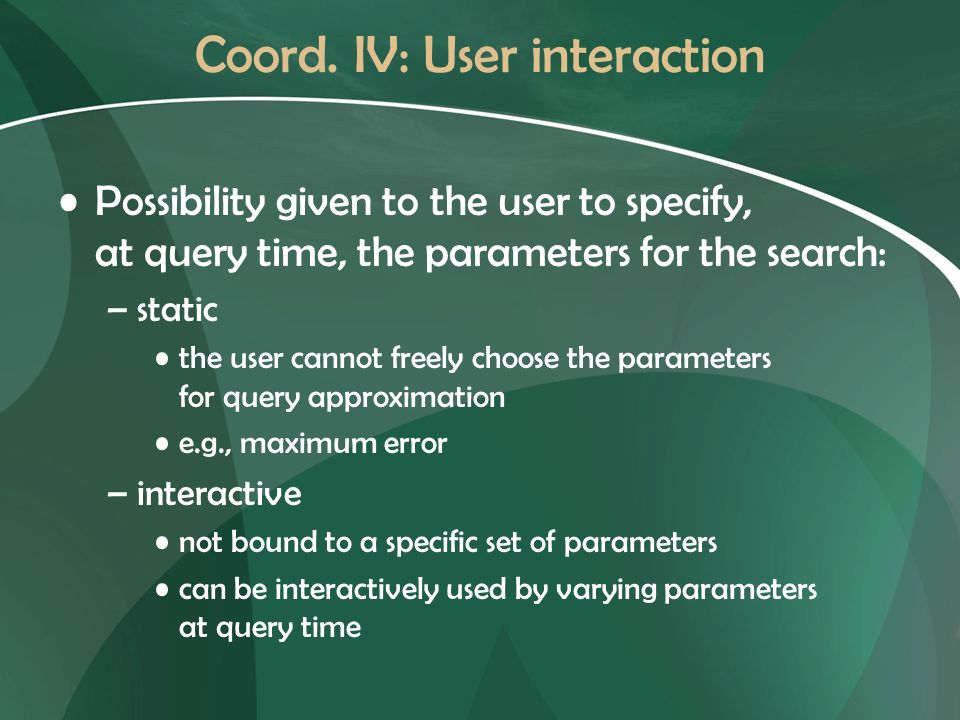 Coord. IV: User interaction

• Possibility given to the user to specify, at query time, the parameters for the search:

– static

• the user cannot freely choose the parameters for query approximation

• e.g., maximum error

– interactive

• not bound to a specific set of parameters

• can be interactively used by varying parameters at query time